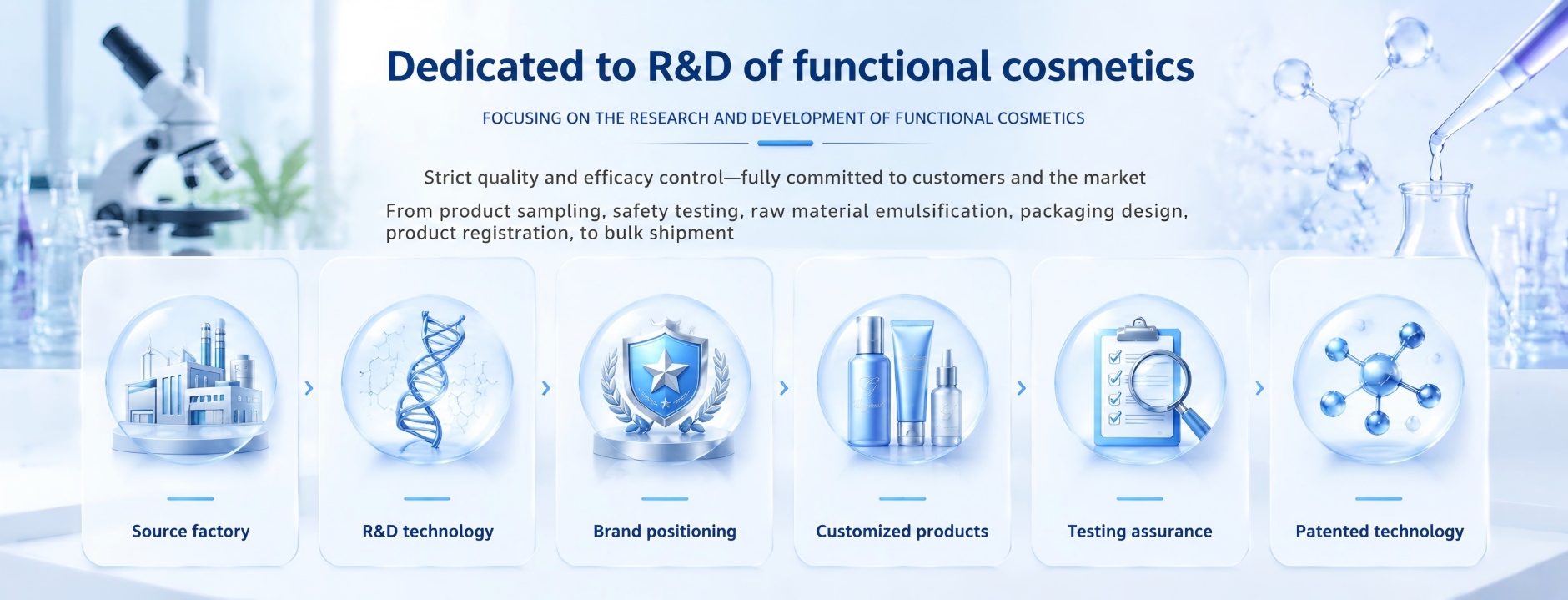 Dedicated to R&D of functional cosmetics

FOCUSING ON THE RESEARCH AND DEVELOPMENT OF FUNCTIONAL COSMETICS

Strict quality and efficacy control—fully committed to customers and the market

From product sampling, safety testing, raw material emulsification, packaging design, product registration, to bulk shipment

Source factory

R&D technology

Brand positioning

Customized products

Testing assurance

Patented technology